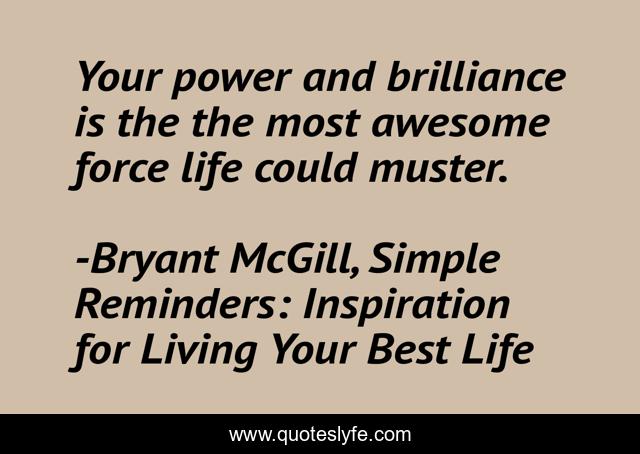 Your power and brilliance is the the most awesome force life could muster.

-Bryant McGill, Simple Reminders: Inspiration for Living Your Best Life

www.quoteslyfe.com